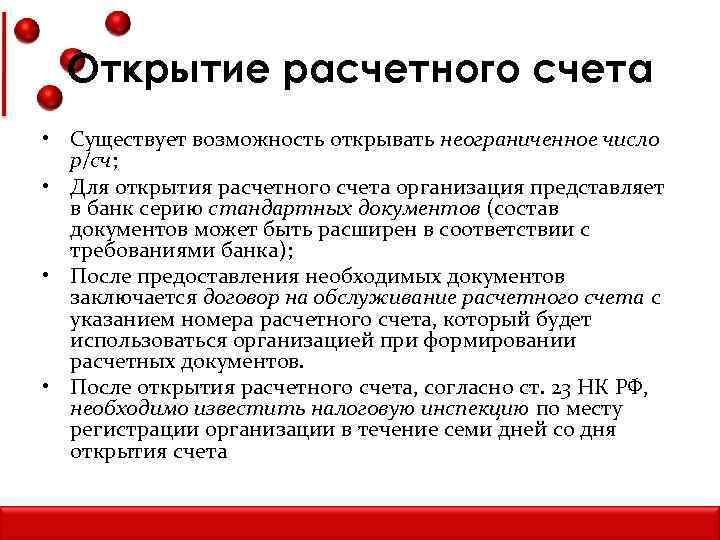 Открытие расчетного счета

• Существует возможность открывать неограниченное число р/сч;
• Для открытия расчетного счета организация представляет в банк серию стандартных документов (состав документов может быть расширен в соответствии с требованиями банка);
• После предоставления необходимых документов заключается договор на обслуживание расчетного счета с указанием номера расчетного счета, который будет использоваться организацией при формировании расчетных документов.
• После открытия расчетного счета, согласно ст. 23 НК РФ, необходимо известить налоговую инспекцию по месту регистрации организации в течение семи дней со дня открытия счета